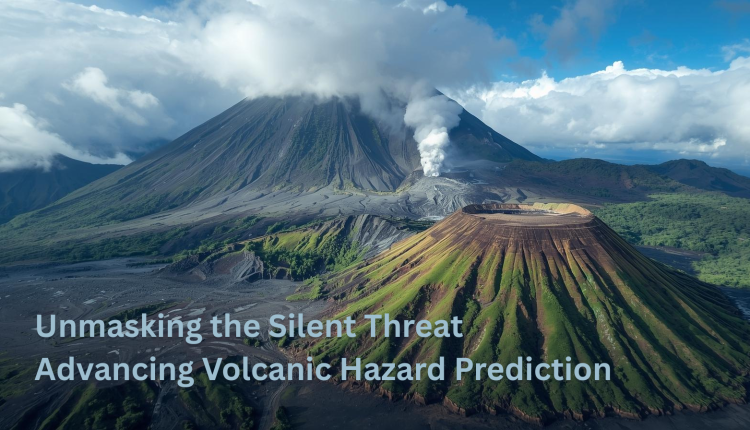 Unmasking the Silent Threat
Advancing Volcanic Hazard Prediction